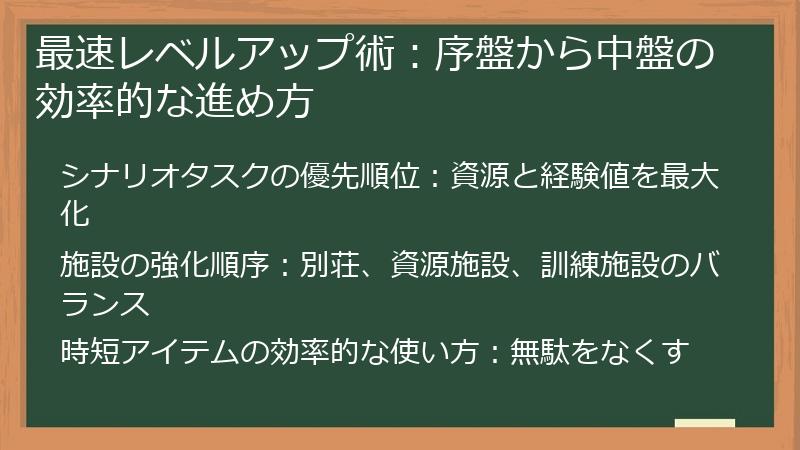 最速レベルアップ術：序盤から中盤の効率的な進め方

シナリオタスクの優先順位：資源と経験値を最大化

施設の強化順序：別荘、資源施設、訓練施設のバランス

時短アイテムの効率的な使い方：無駄をなくす